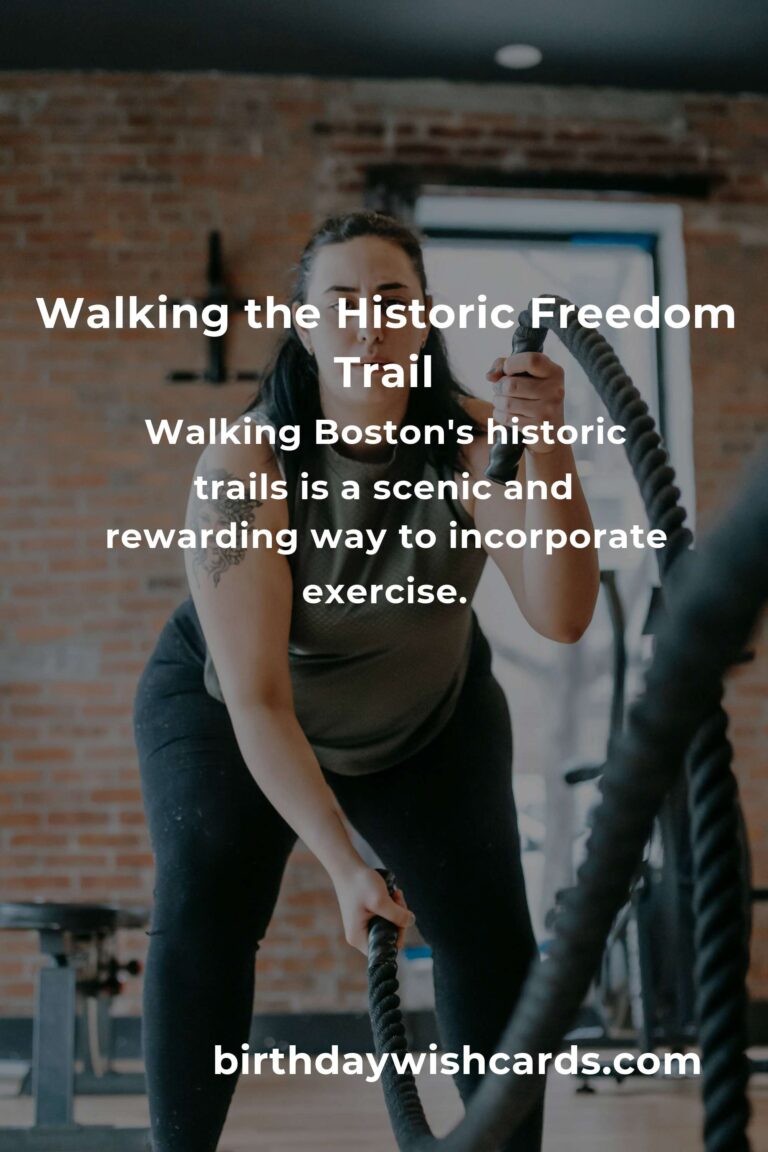 Walking the Historic Freedom Trail

Walking Boston's historic trails is a scenic and rewarding way to incorporate exercise.

birthdaywishcards.com